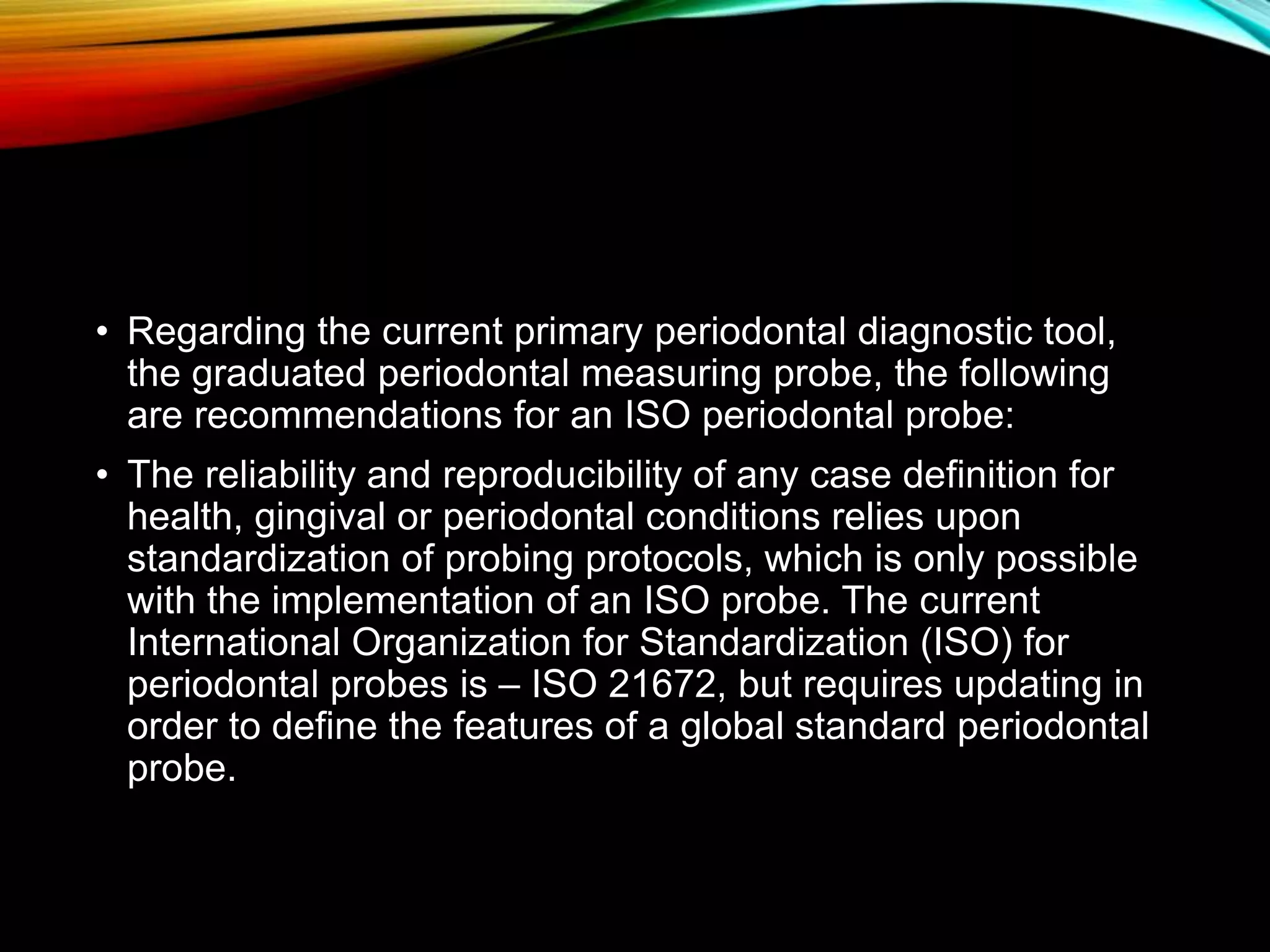 • Regarding the current primary periodontal diagnostic tool, the graduated periodontal measuring probe, the following are recommendations for an ISO periodontal probe:

• The reliability and reproducibility of any case definition for health, gingival or periodontal conditions relies upon standardization of probing protocols, which is only possible with the implementation of an ISO probe. The current International Organization for Standardization (ISO) for periodontal probes is – ISO 21672, but requires updating in order to define the features of a global standard periodontal probe.